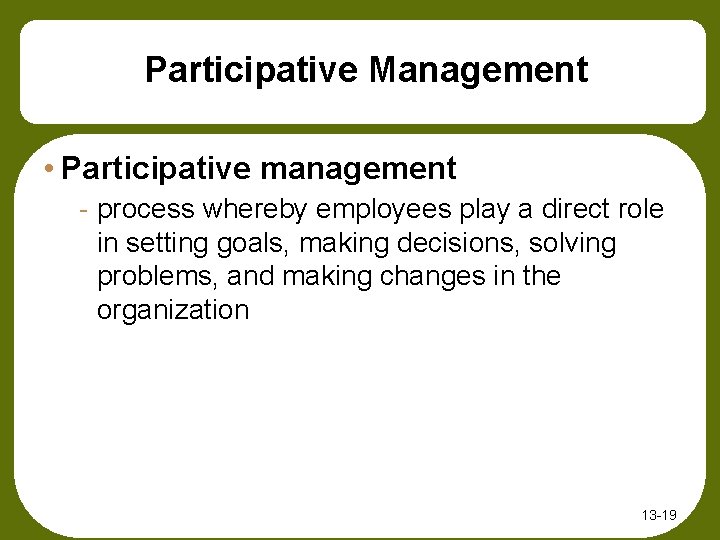 Participative Management

• Participative management

- process whereby employees play a direct role in setting goals, making decisions, solving problems, and making changes in the organization

13-19